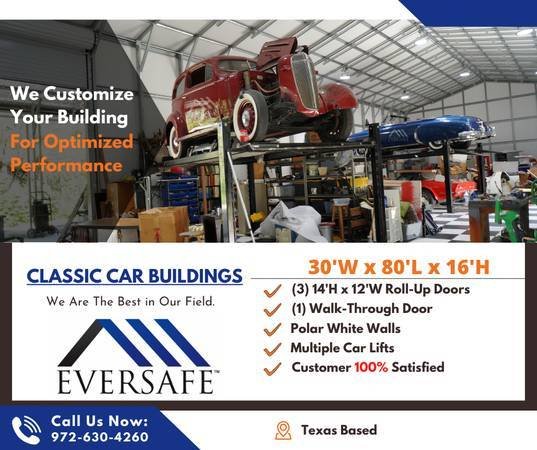 We Customize Your Building For Optimized Performance

CLASSIC CAR BUILDINGS

We Are The Best in Our Field.

EVERSAFE™

30'W x 80'L x 16'H

(3) 14'H x 12'W Roll-Up Doors
(1) Walk-Through Door
Polar White Walls
Multiple Car Lifts
Customer 100% Satisfied

Call Us Now:
972-630-4260

Texas Based